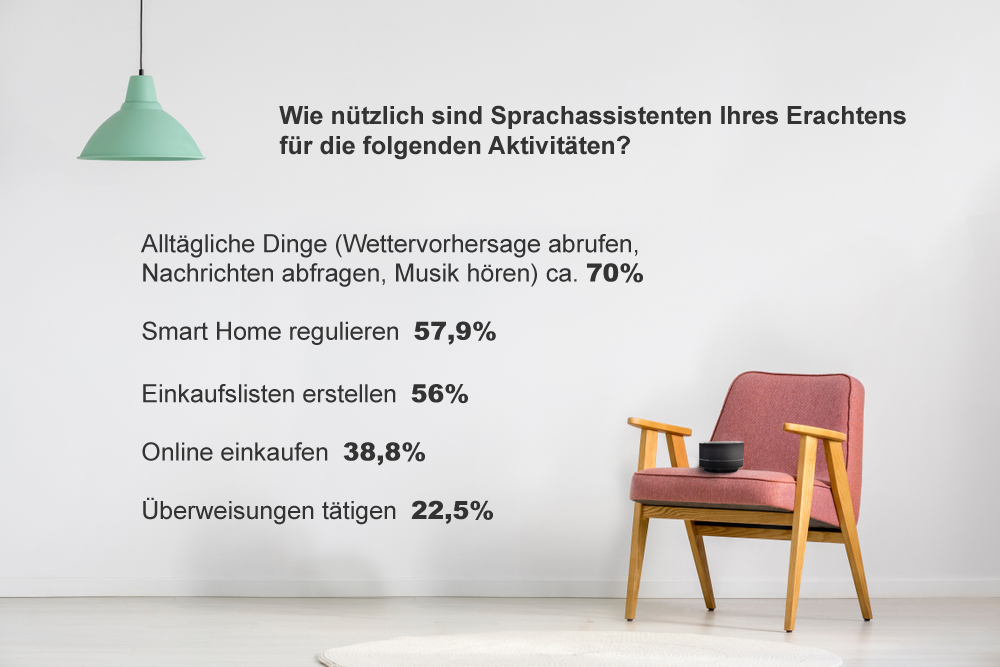 Wie nützlich sind Sprachassistenten Ihres Erachtens für die folgenden Aktivitäten?

Alltägliche Dinge (Wettervorhersage abrufen, Nachrichten abfragen, Musik hören) ca. 70%

Smart Home regulieren 57,9%

Einkaufslisten erstellen 56%

Online einkaufen 38,8%

Überweisungen tätigen 22,5%